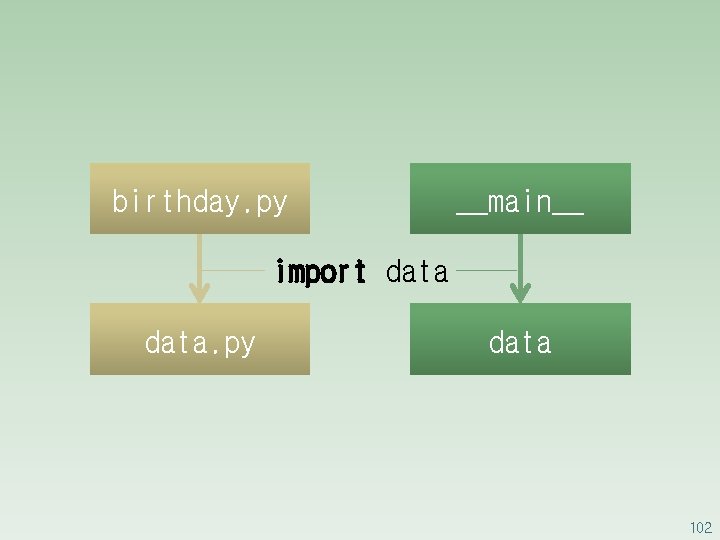 birthday.py

\_\_main\_\_

import data

data.py

data

102